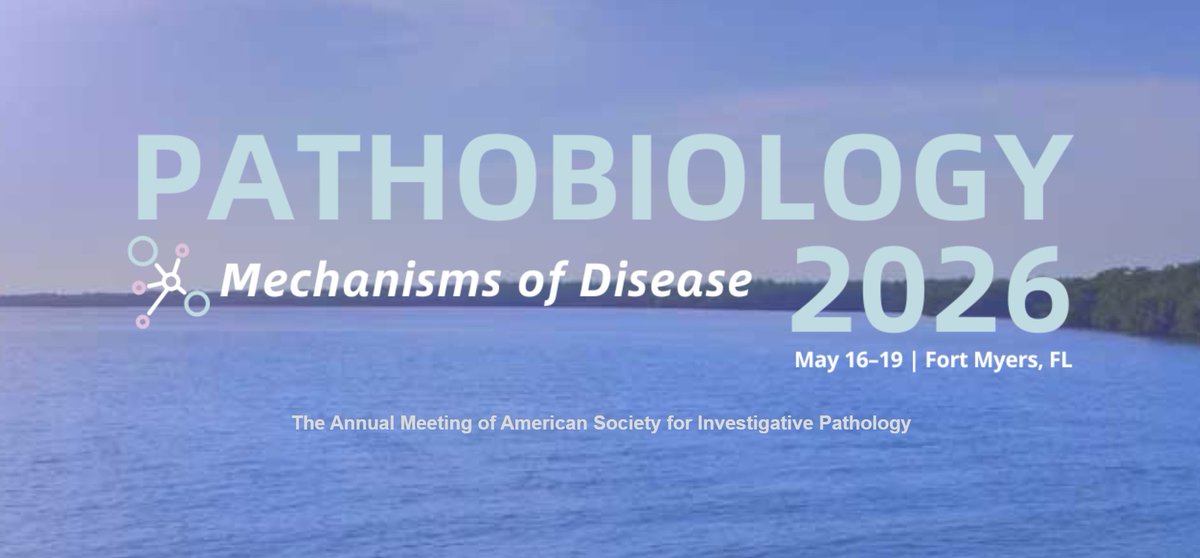 PATHOBIOLOGY

Mechanisms of Disease 2026

May 16–19 | Fort Myers, FL

The Annual Meeting of American Society for Investigative Pathology